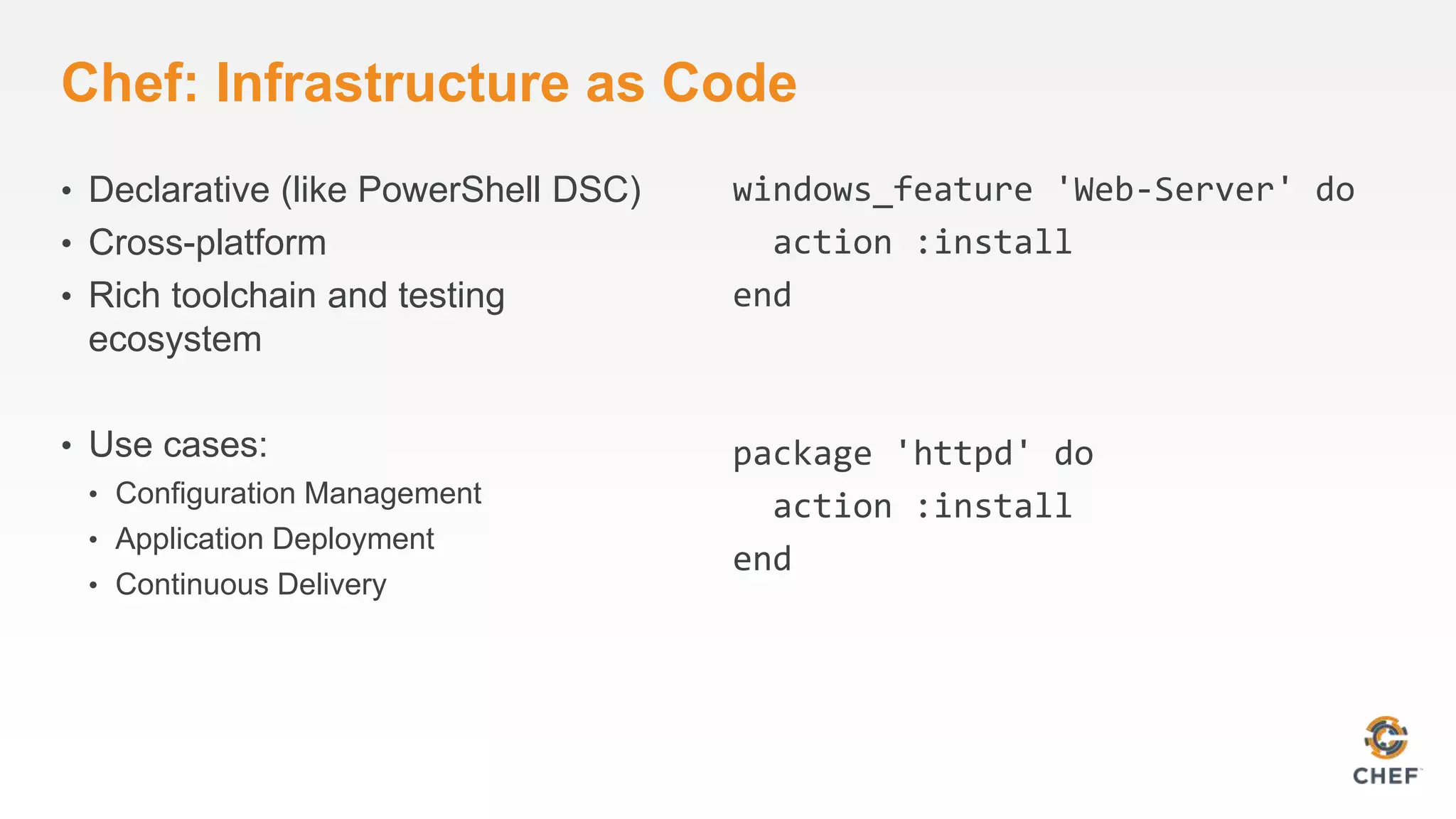 Chef: Infrastructure as Code

• Declarative (like PowerShell DSC)
• Cross-platform
• Rich toolchain and testing ecosystem

• Use cases:
  • Configuration Management
  • Application Deployment
  • Continuous Delivery

windows_feature 'Web-Server' do
  action :install
end

package 'httpd' do
  action :install
end

CHEF